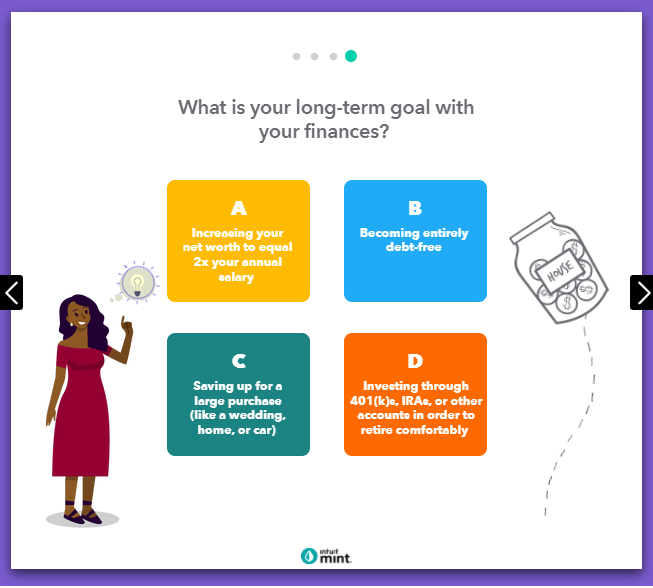 What is your long-term goal with your finances?

A
Increasing your net worth to equal 2x your annual salary

B
Becoming entirely debt-free

C
Saving up for a large purchase (like a wedding, home, or car)

D
Investing through 401(k)s, IRAs, or other accounts in order to retire comfortably

HOUSE

intuit mint.